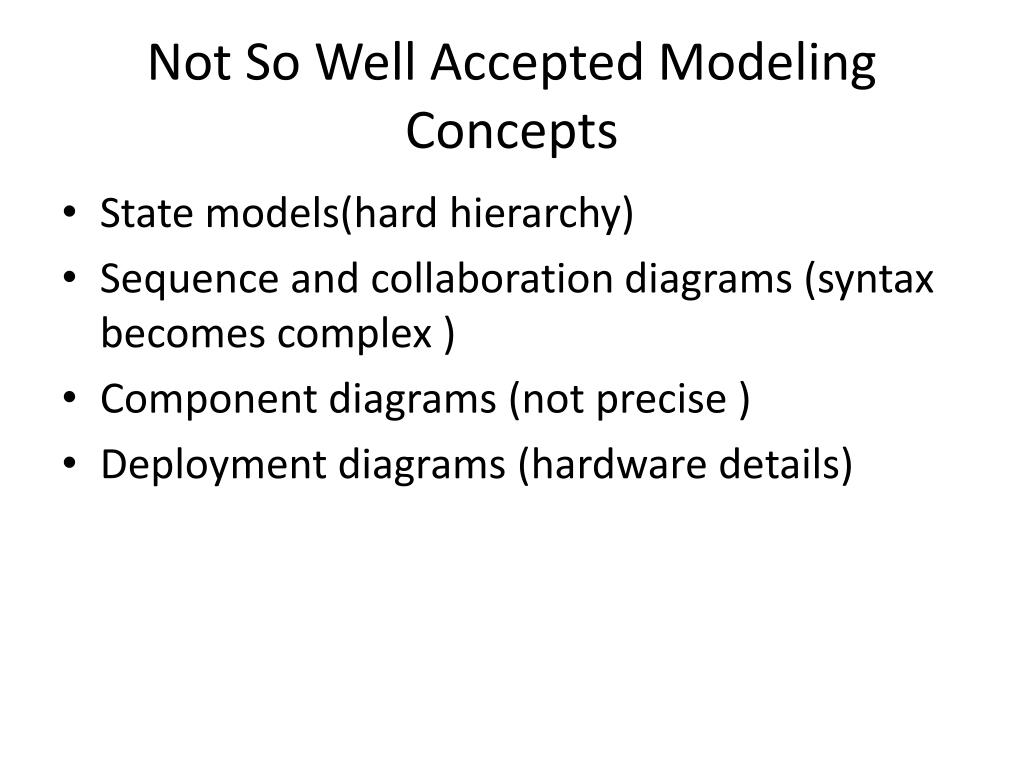 Not So Well Accepted Modeling Concepts

• State models(hard hierarchy)
• Sequence and collaboration diagrams (syntax becomes complex )
• Component diagrams (not precise )
• Deployment diagrams (hardware details)